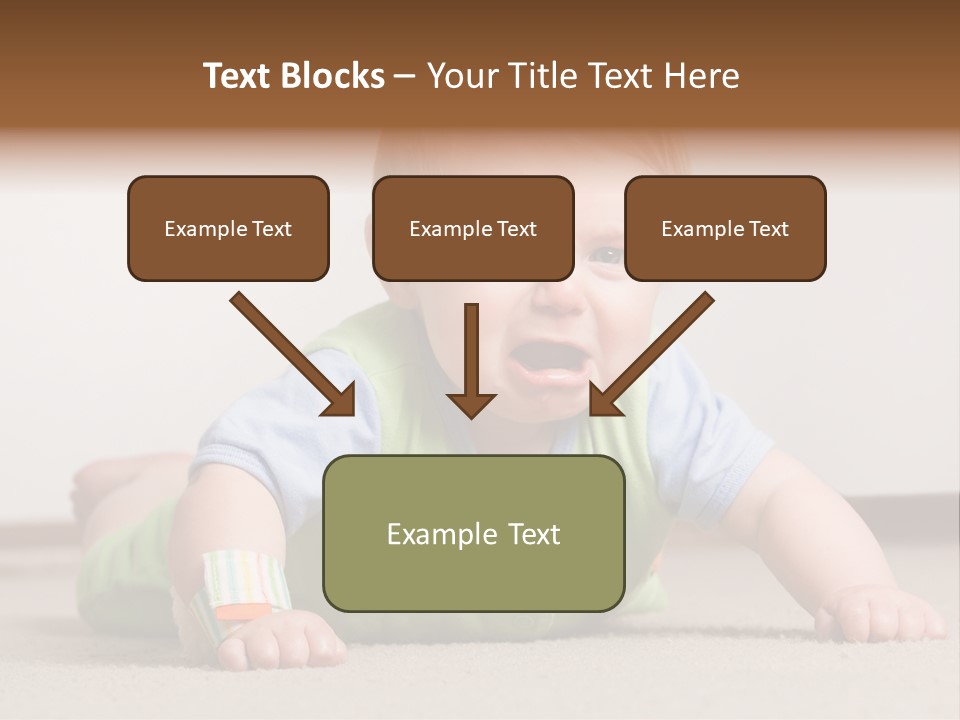 Text Blocks – Your Title Text Here

Example Text

Example Text

Example Text

Example Text